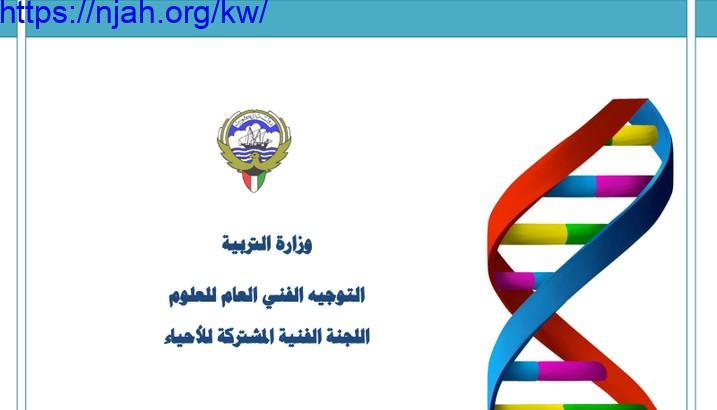 https://njah.org/kw/

وزارة التربية

التوجيه الفني العام للعلوم

اللجنة الفنية المشتركة للأحياء